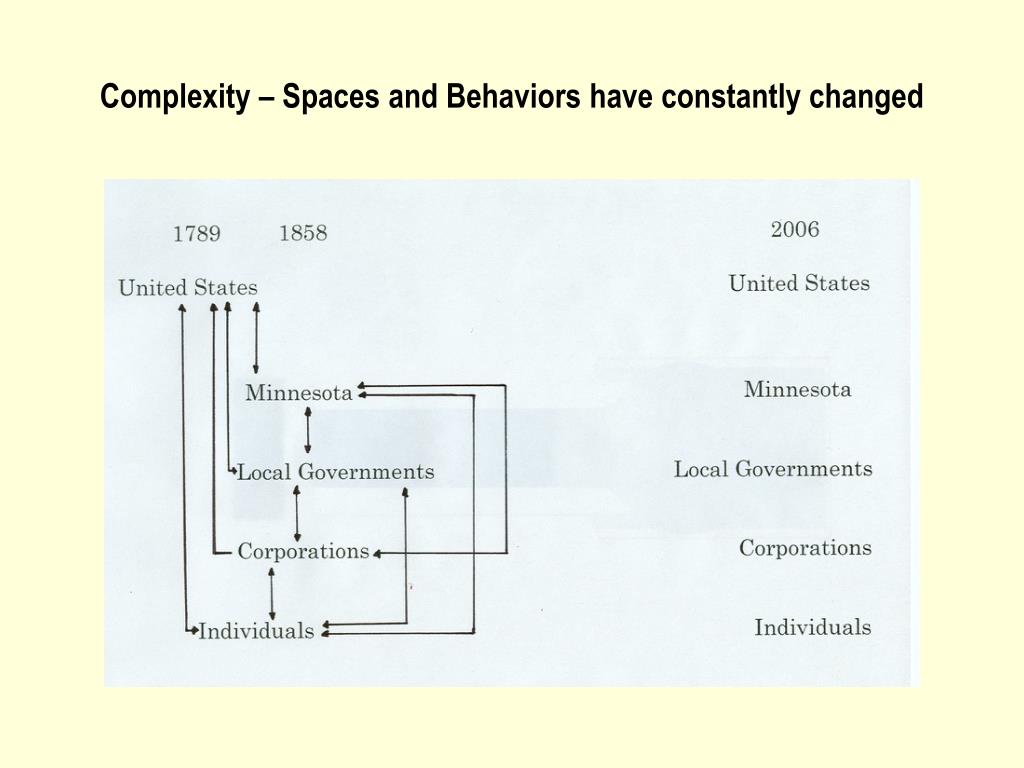 Complexity – Spaces and Behaviors have constantly changed

1789 1858

United States

Minnesota

Local Governments

Corporations

Individuals

2006

United States

Minnesota

Local Governments

Corporations

Individuals